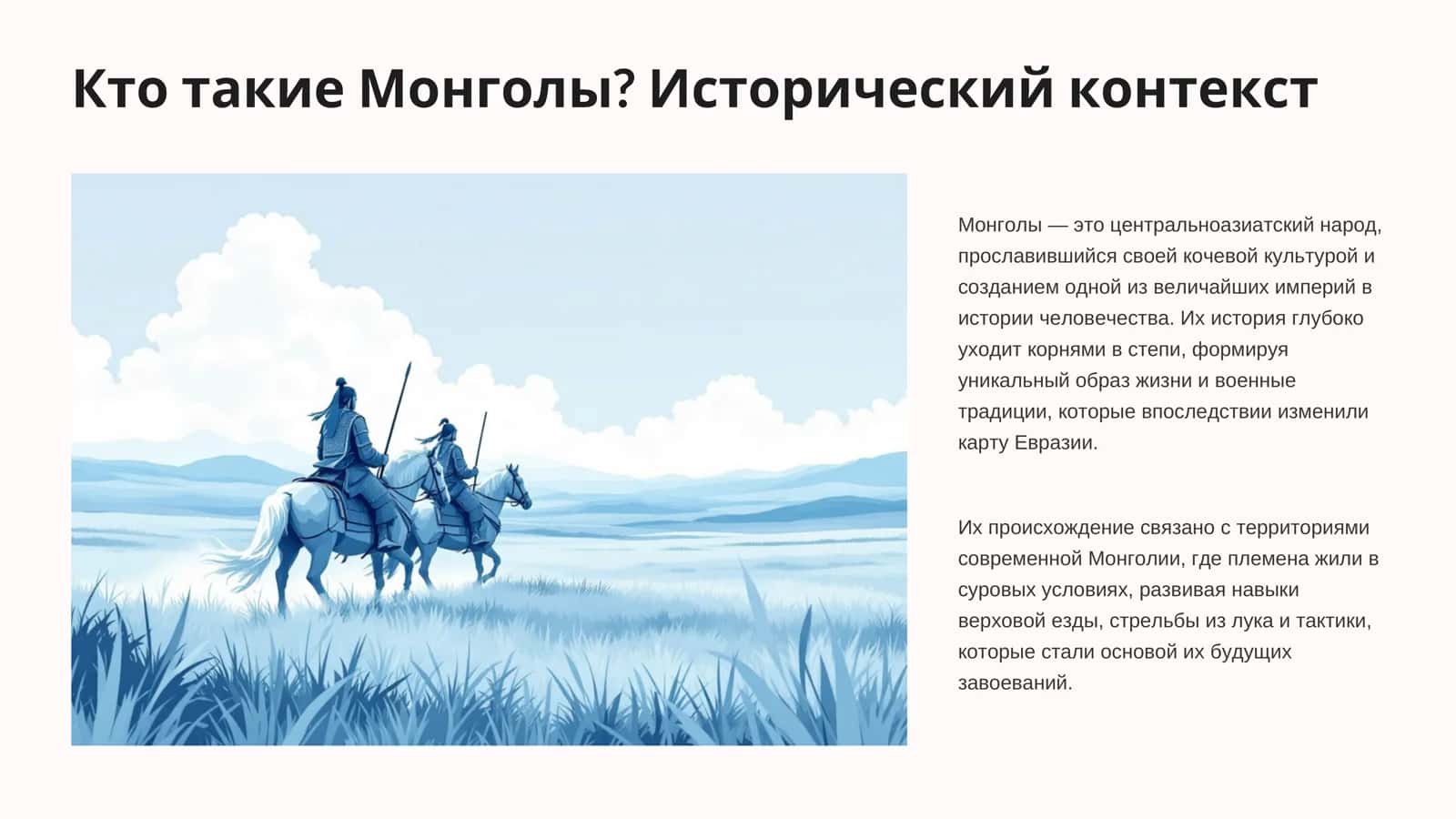 Кто такие Монголы? Исторический контекст

Монголы — это центральноазиатский народ, прославившийся своей кочевой культурой и созданием одной из величайших империй в истории человечества. Их история глубоко уходит корнями в степи, формируя уникальный образ жизни и военные традиции, которые впоследствии изменили карту Евразии.

Их происхождение связано с территориями современной Монголии, где племена жили в суровых условиях, развивая навыки верховой езды, стрельбы из лука и тактики, которые стали основой их будущих завоеваний.